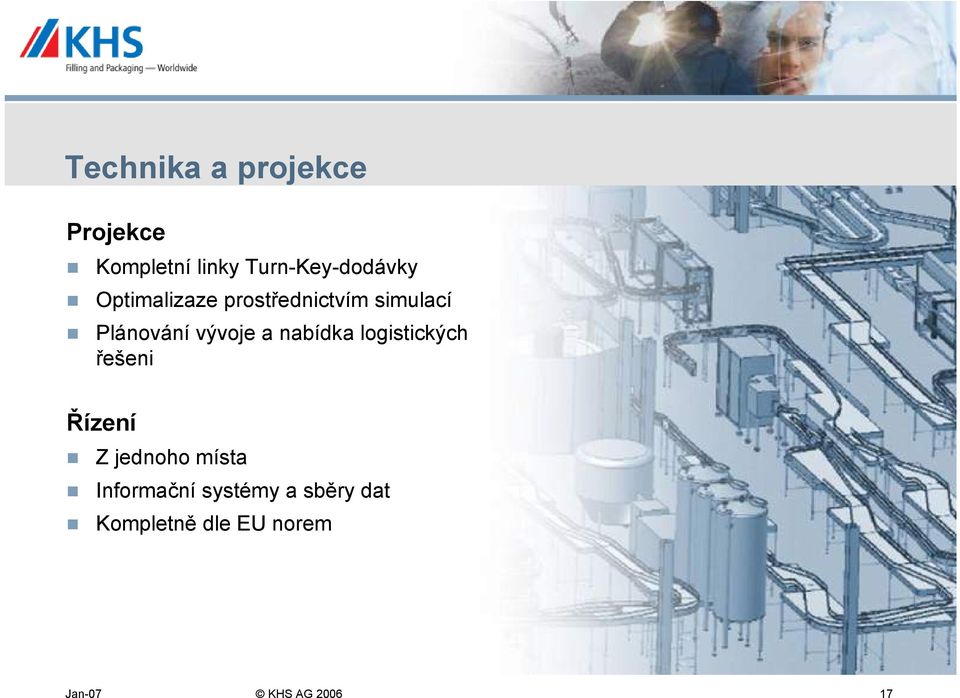 KHS
Filling and Packaging — Worldwide

Technika a projekce

Projekce
Kompletní linky Turn-Key-dodávky
Optimalizaze prostřednictvím simulací
Plánování vývoje a nabídka logistických řešeni

Řízení
Z jednoho místa
Informační systémy a sběry dat
Kompletně dle EU norem

Jan-07
© KHS AG 2006
17